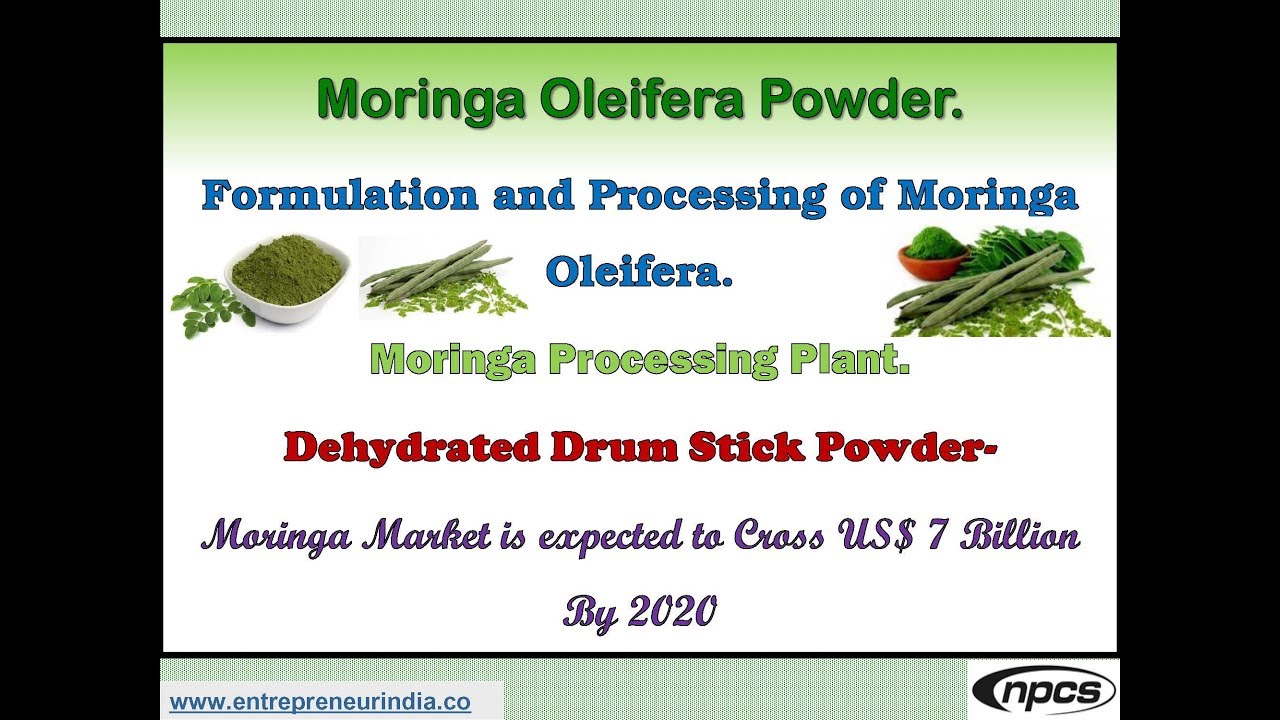 Moringa Oleifera Powder.

Formulation and Processing of Moringa Oleifera.

Moringa Processing Plant.

Dehydrated Drum Stick Powder-

Moringa Market is expected to Cross US$ 7 Billion By 2020

www.entrepreneurindia.co

npcs